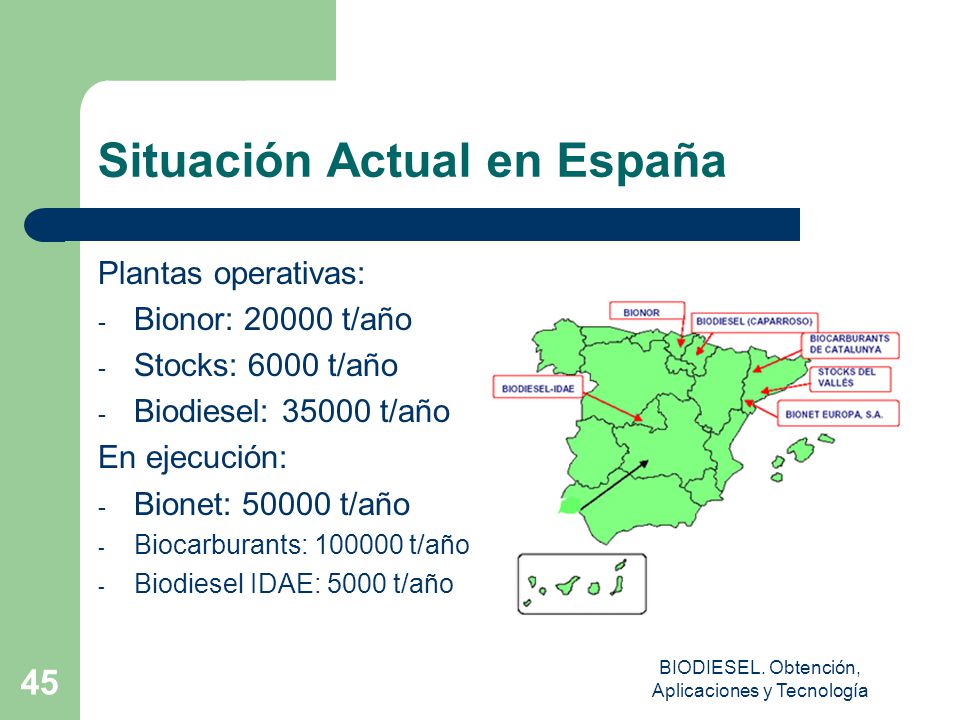 Situación Actual en España

Plantas operativas:
- Bionor: 20000 t/año
- Stocks: 6000 t/año
- Biodiesel: 35000 t/año

En ejecución:
- Bionet: 50000 t/año
- Biocarburants: 100000 t/año
- Biodiesel IDAE: 5000 t/año

BIONOR
BIODIESEL (CAPARROSO)
BIOCARBURANTS DE CATALUNYA
STOCKS DEL VALLÉS
BIONET EUROPA, S.A.
BIODIESEL-IDAE

45

BIODIESEL. Obtención, Aplicaciones y Tecnología